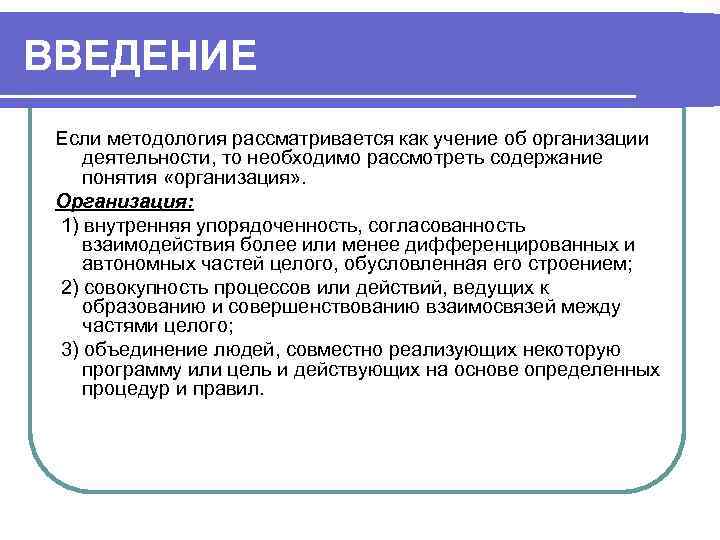 ВВЕДЕНИЕ

Если методология рассматривается как учение об организации деятельности, то необходимо рассмотреть содержание понятия «организация».

Организация:

1) внутренняя упорядоченность, согласованность взаимодействия более или менее дифференцированных и автономных частей целого, обусловленная его строением;

2) совокупность процессов или действий, ведущих к образованию и совершенствованию взаимосвязей между частями целого;

3) объединение людей, совместно реализующих некоторую программу или цель и действующих на основе определенных процедур и правил.